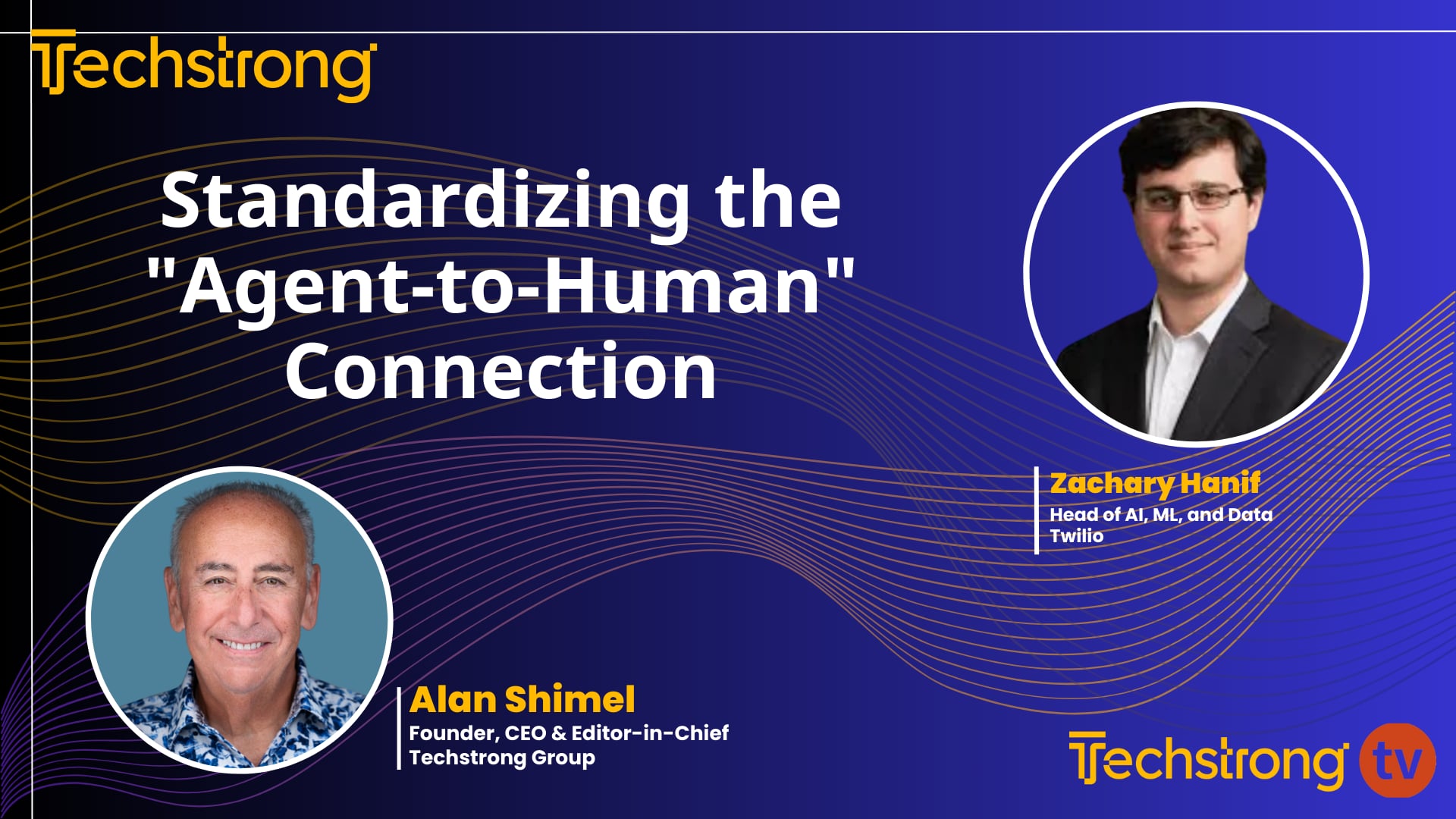 Techstrong

Standardizing the "Agent-to-Human" Connection

Zachary Hanif
Head of AI, ML, and Data
Twilio

Alan Shimel
Founder, CEO & Editor-in-Chief
Techstrong Group

Techstrong tv